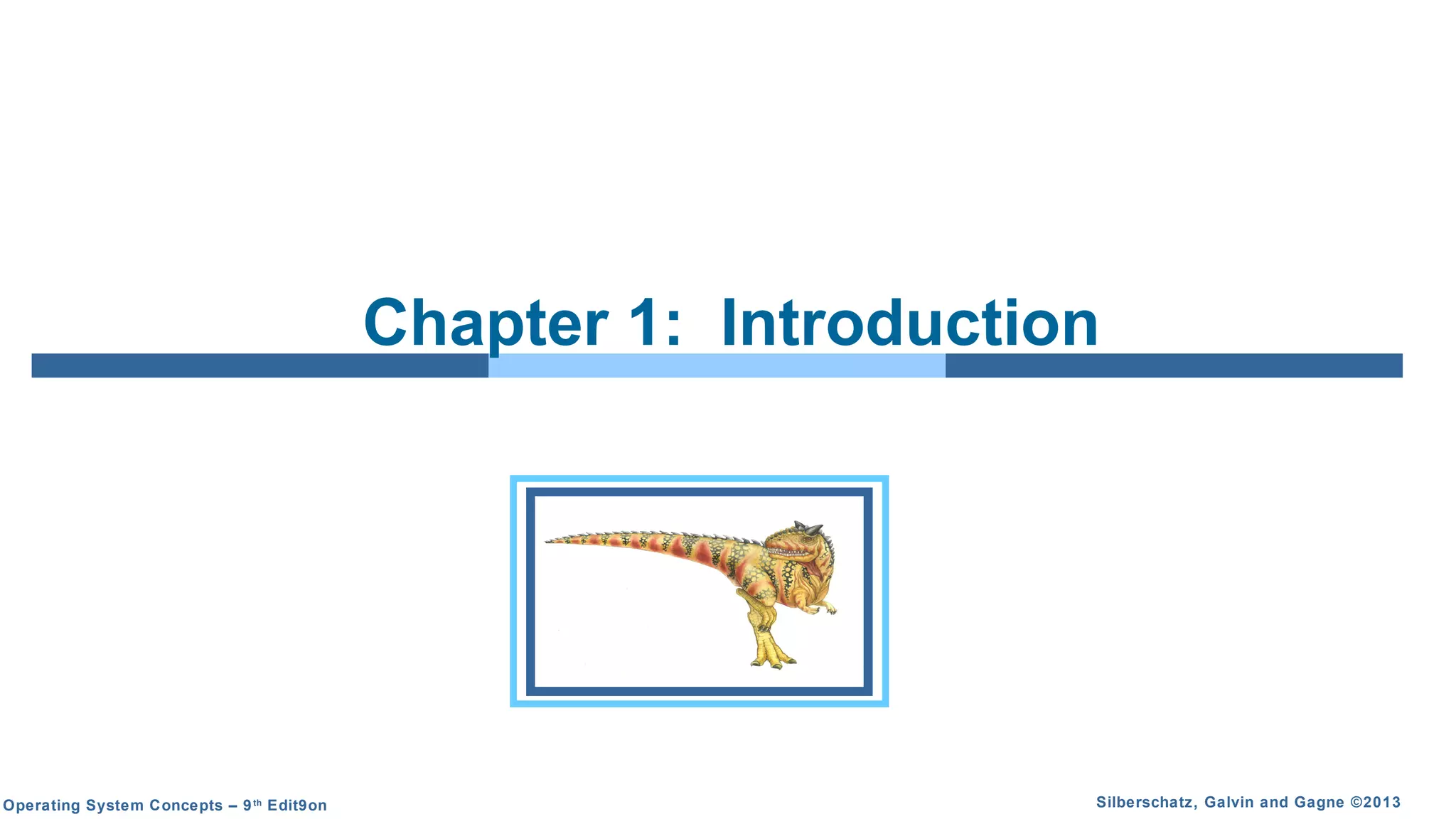 Chapter 1:  Introduction

Operating System Concepts – 9th Edit9on

Silberschatz, Galvin and Gagne ©2013